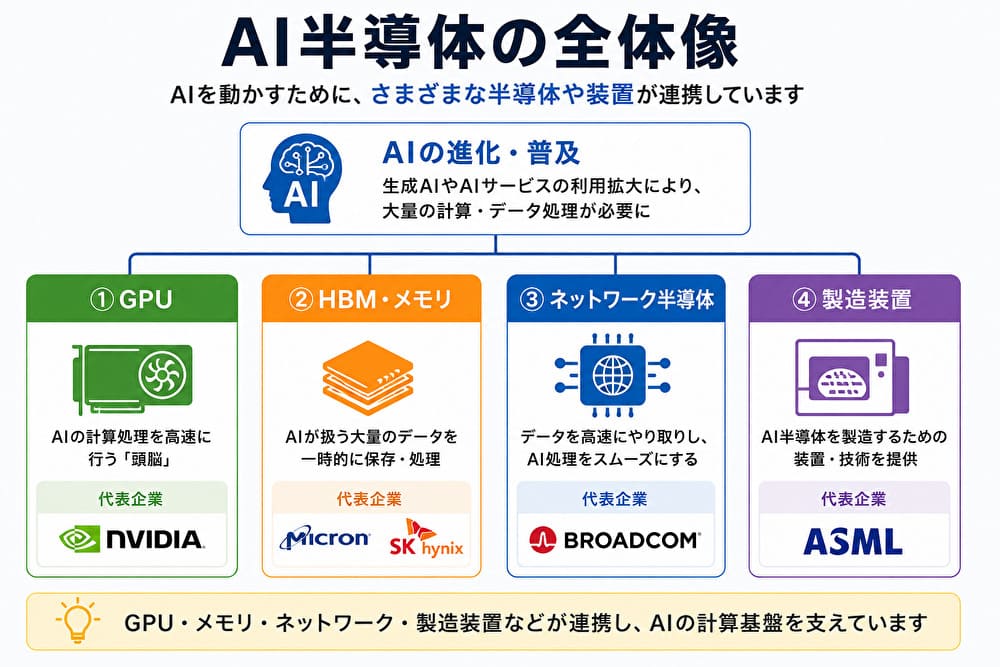 AI半導体の全体像

AIを動かすために、さまざまな半導体や装置が連携しています

AI

AIの進化・普及

生成AIやAIサービスの利用拡大により、大量の計算・データ処理が必要に

① GPU

AIの計算処理を高速に行う「頭脳」

代表企業

NVIDIA

② HBM・メモリ

AIが扱う大量のデータを一時的に保存・処理

代表企業

Micron

SK hynix

③ ネットワーク半導体

データを高速にやり取りし、AI処理をスムーズにする

代表企業

BROADCOM

④ 製造装置

AI半導体を製造するための装置・技術を提供

代表企業

ASML

GPU・メモリ・ネットワーク・製造装置などが連携し、AIの計算基盤を支えています